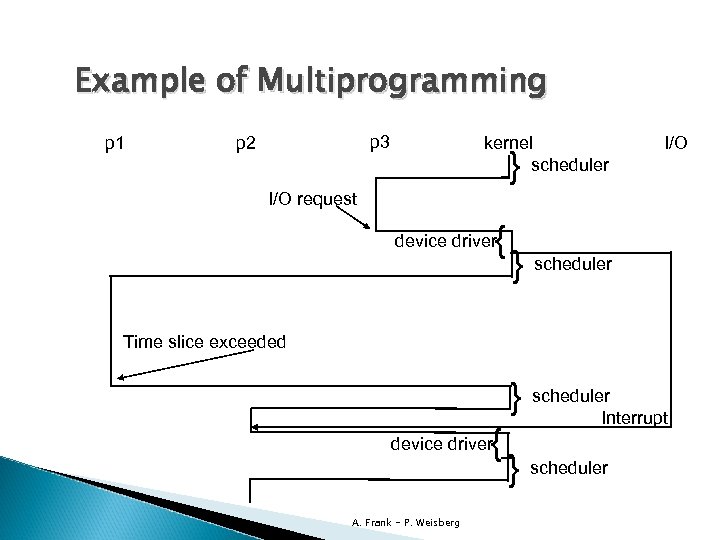 Example of Multiprogramming

p1

p2

p3

kernel

I/O

scheduler

I/O request

device driver

scheduler

Time slice exceeded

scheduler

Interrupt

device driver

scheduler

A. Frank - P. Weisberg